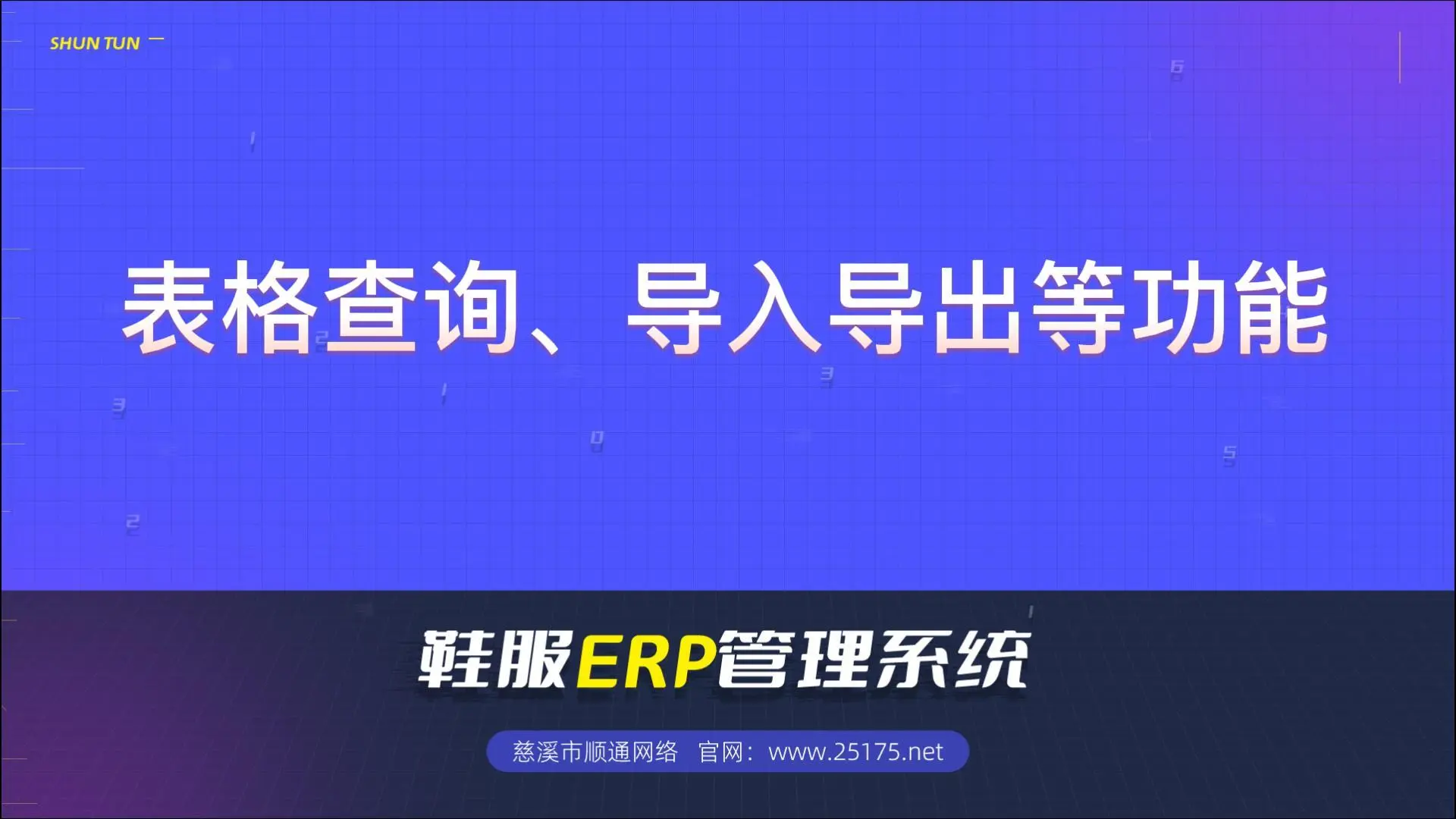 SHUN TUN

表格查询、导入导出等功能

鞋服ERP管理系统

慈溪市顺通网络 官网：www.25175.net